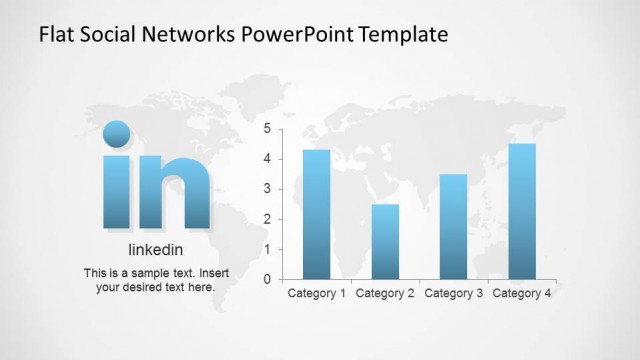 Flat Social Networks PowerPoint Template

in

linkedin

This is a sample text. Insert your desired text here.

5
4
3
2
1
0

Category 1 Category 2 Category 3 Category 4